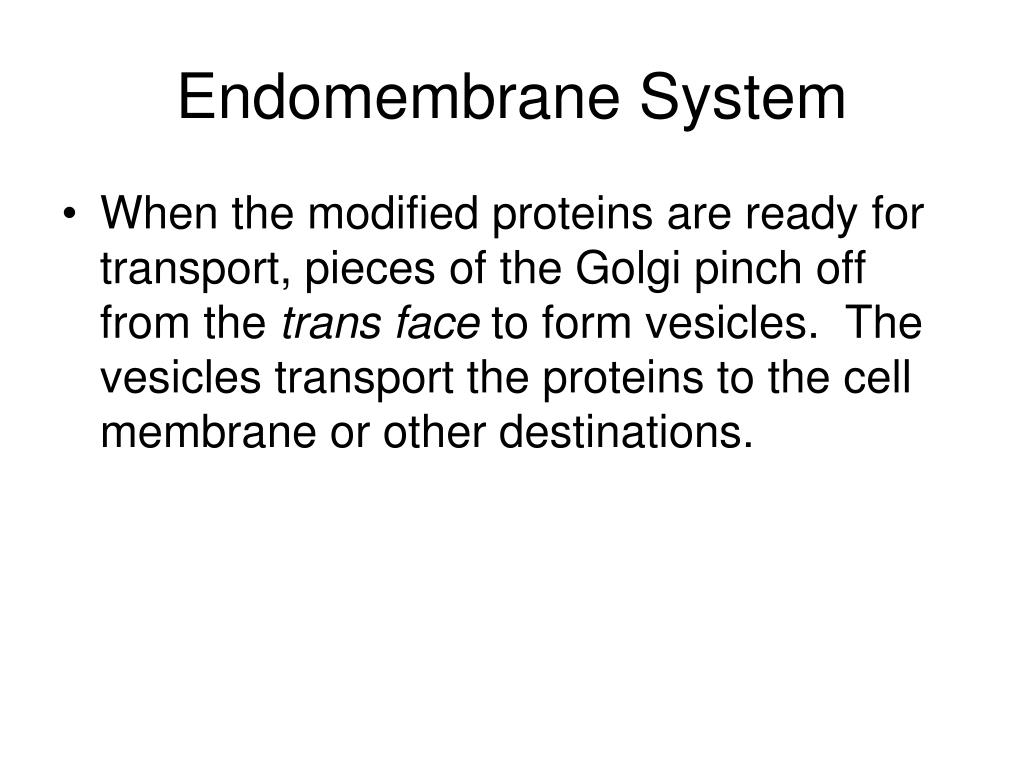 Endomembrane System

• When the modified proteins are ready for transport, pieces of the Golgi pinch off from the trans face to form vesicles. The vesicles transport the proteins to the cell membrane or other destinations.